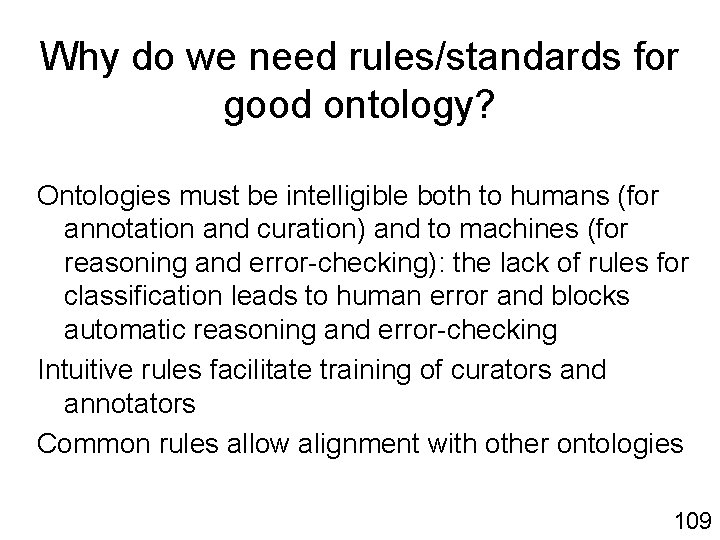 Why do we need rules/standards for good ontology?

Ontologies must be intelligible both to humans (for annotation and curation) and to machines (for reasoning and error-checking): the lack of rules for classification leads to human error and blocks automatic reasoning and error-checking

Intuitive rules facilitate training of curators and annotators

Common rules allow alignment with other ontologies

109